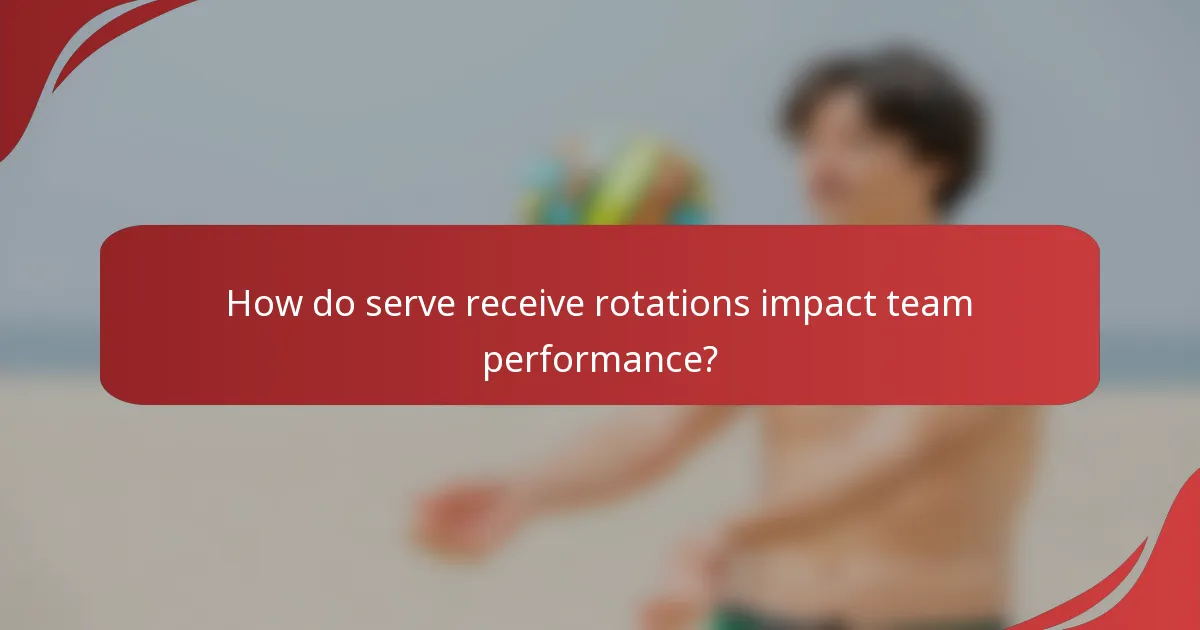 How do serve receive rotations impact team performance?